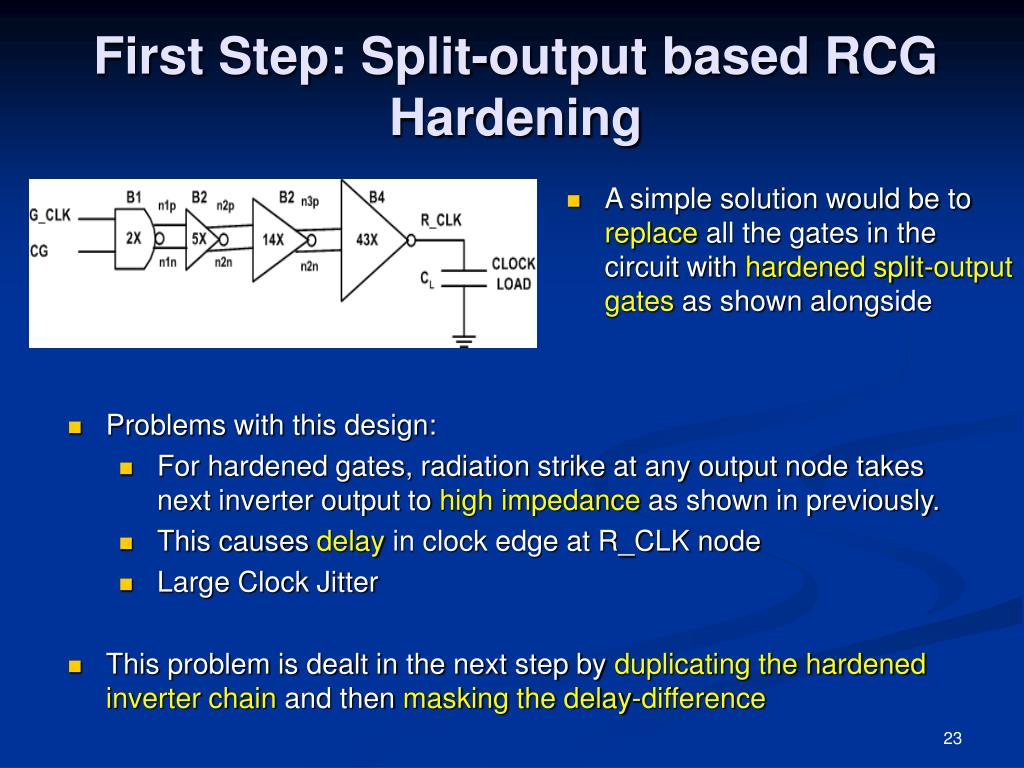 First Step: Split-output based RCG Hardening

G_CLK
CG
B1
2X
n1p
n1n
B2
5X
n2p
n2n
B2
14X
n3p
n2n
B4
43X
R_CLK
$C_L$
CLOCK LOAD

A simple solution would be to replace all the gates in the circuit with hardened split-output gates as shown alongside

Problems with this design:
For hardened gates, radiation strike at any output node takes next inverter output to high impedance as shown in previously.
This causes delay in clock edge at R_CLK node
Large Clock Jitter

This problem is dealt in the next step by duplicating the hardened inverter chain and then masking the delay-difference

23